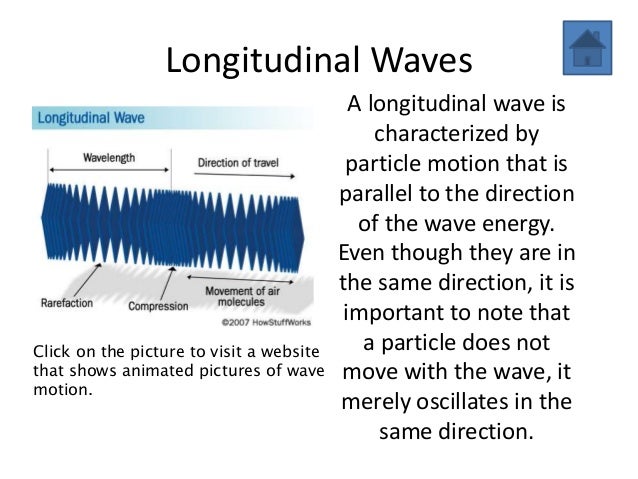 Longitudinal Waves

Longitudinal Wave

Wavelength

Direction of travel

Rarefaction

Compression

Movement of air molecules

©2007 HowStuffWorks

Click on the picture to visit a website that shows animated pictures of wave motion.

A longitudinal wave is characterized by particle motion that is parallel to the direction of the wave energy. Even though they are in the same direction, it is important to note that a particle does not move with the wave, it merely oscillates in the same direction.